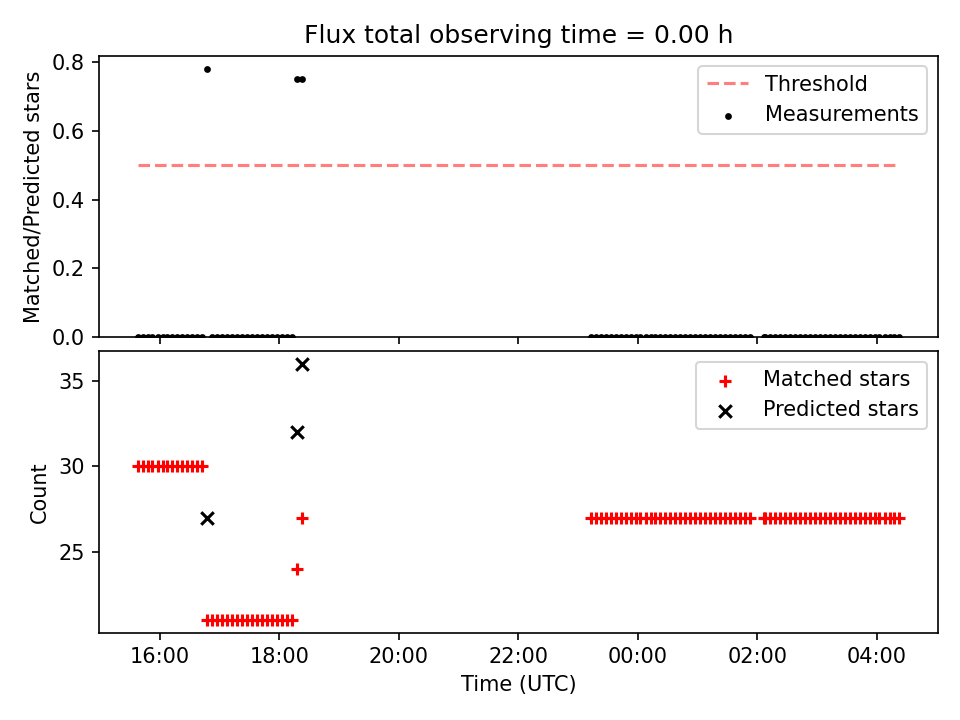 Flux total observing time = 0.00 h

Matched/Predicted stars

0.8
0.6
0.4
0.2
0.0

Threshold
Measurements

Count

35
30
25

Matched stars
Predicted stars

16:00
18:00
20:00
22:00
00:00
02:00
04:00

Time (UTC)